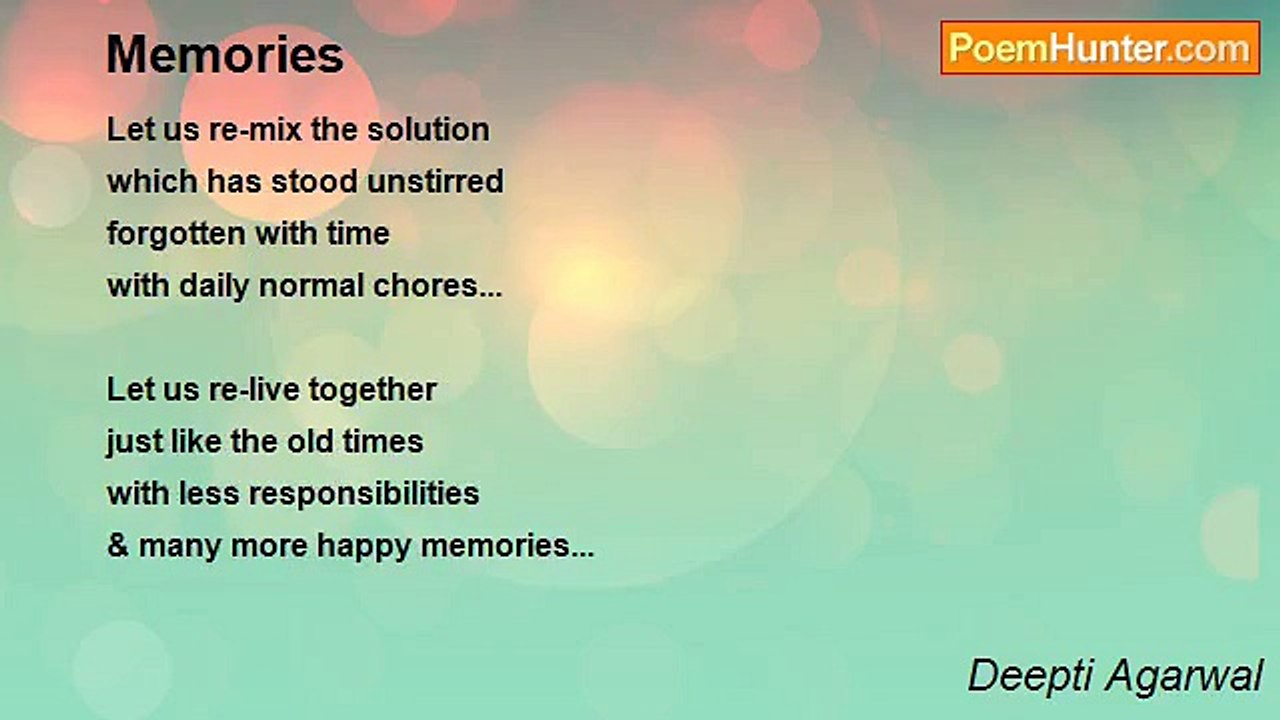 Memories

PoemHunter.com

Let us re-mix the solution
which has stood unstirred
forgotten with time
with daily normal chores...

Let us re-live together
just like the old times
with less responsibilities
& many more happy memories...

Deepti Agarwal